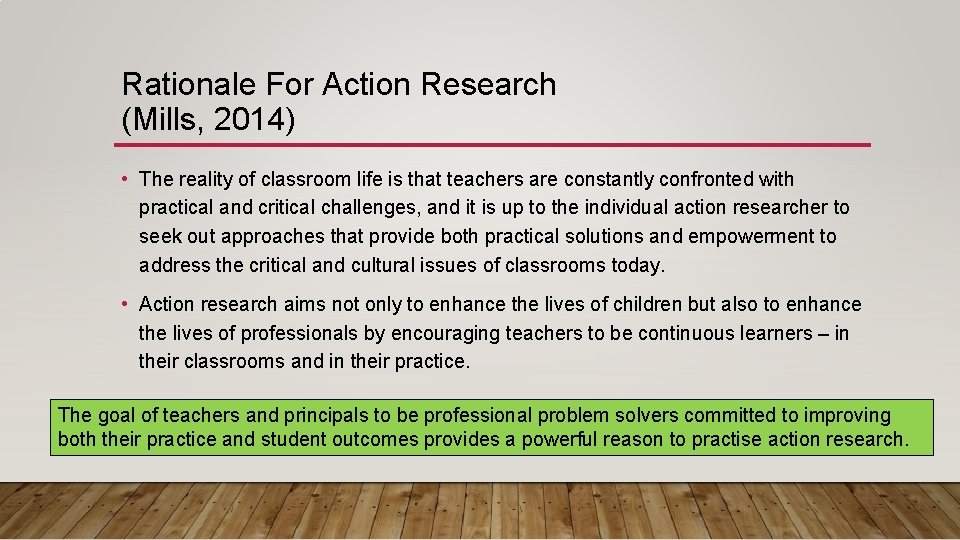 Rationale For Action Research
(Mills, 2014)

• The reality of classroom life is that teachers are constantly confronted with practical and critical challenges, and it is up to the individual action researcher to seek out approaches that provide both practical solutions and empowerment to address the critical and cultural issues of classrooms today.

• Action research aims not only to enhance the lives of children but also to enhance the lives of professionals by encouraging teachers to be continuous learners – in their classrooms and in their practice.

The goal of teachers and principals to be professional problem solvers committed to improving both their practice and student outcomes provides a powerful reason to practise action research.